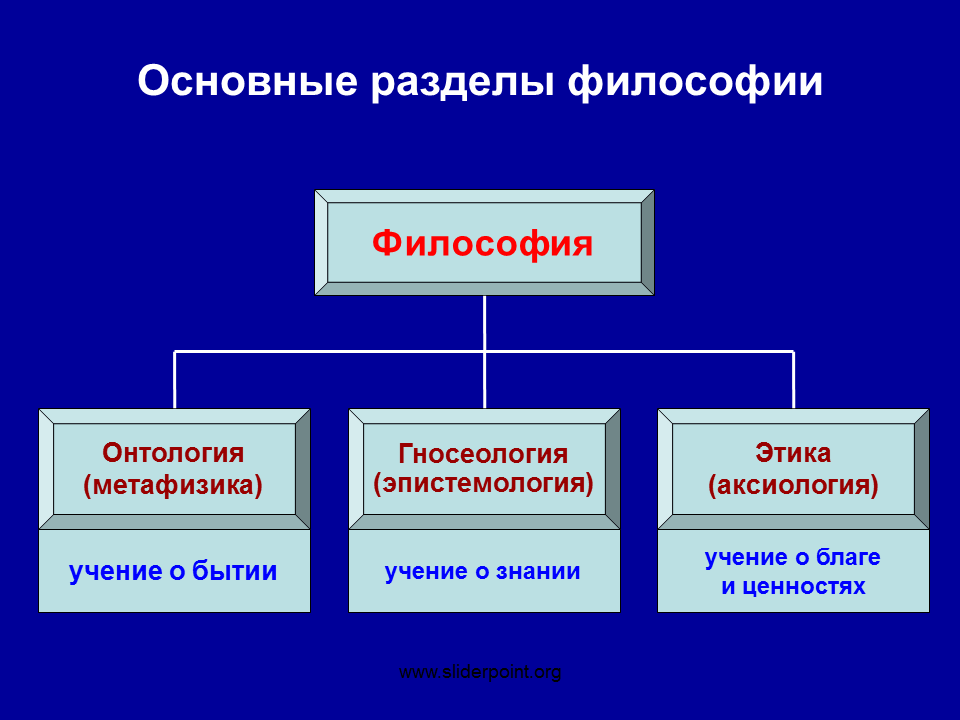 Основные разделы философии

Философия

Онтология
(метафизика)

учение о бытии

Гносеология
(эпистемология)

учение о знании

Этика
(аксиология)

учение о благе
и ценностях

www.sliderpoint.org